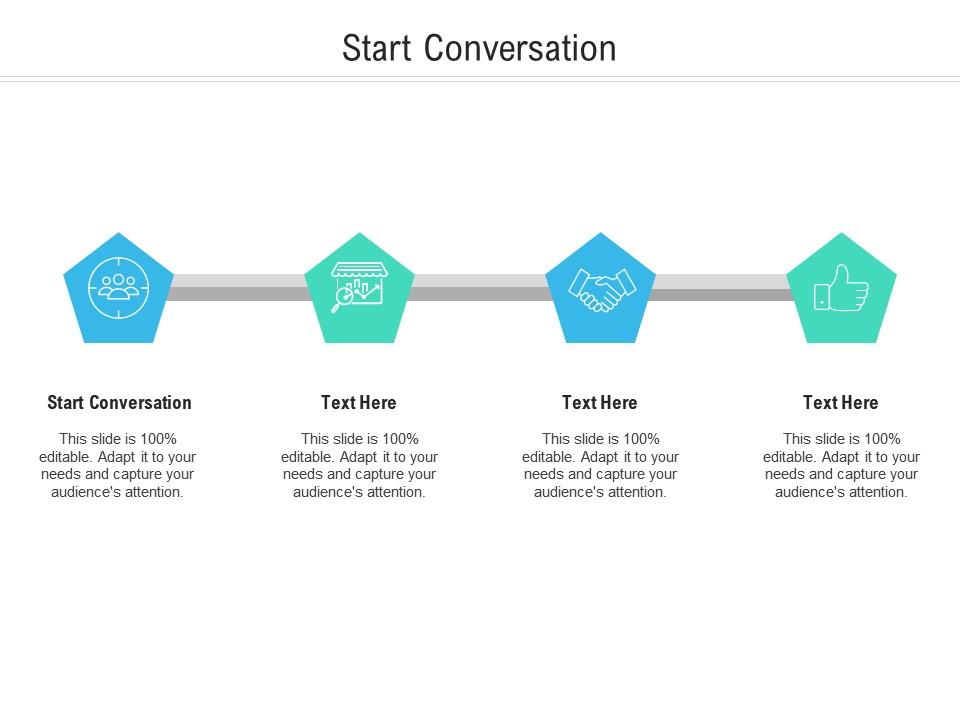 Start Conversation

Start Conversation

This slide is 100% editable. Adapt it to your needs and capture your audience's attention.

Text Here

This slide is 100% editable. Adapt it to your needs and capture your audience's attention.

Text Here

This slide is 100% editable. Adapt it to your needs and capture your audience's attention.

Text Here

This slide is 100% editable. Adapt it to your needs and capture your audience's attention.